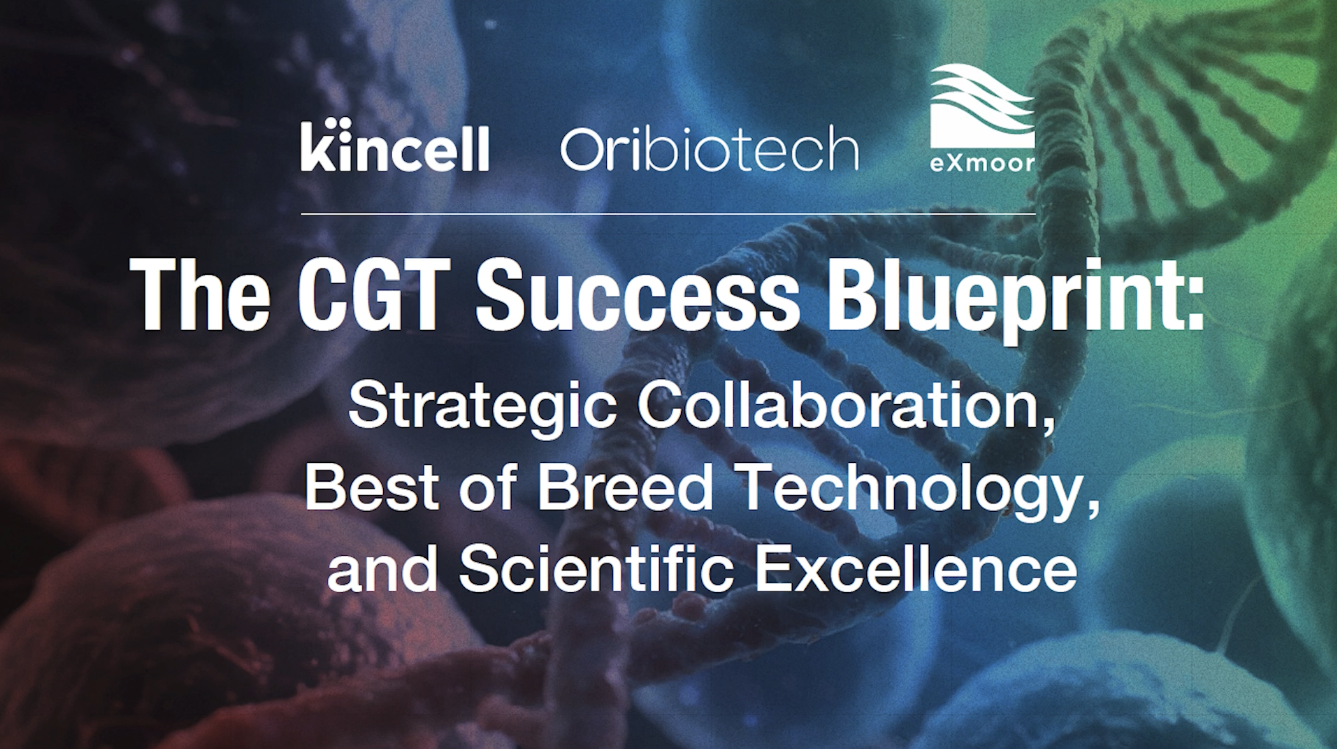 kincell Oribiotech eXmoor

The CGT Success Blueprint:

Strategic Collaboration, Best of Breed Technology, and Scientific Excellence